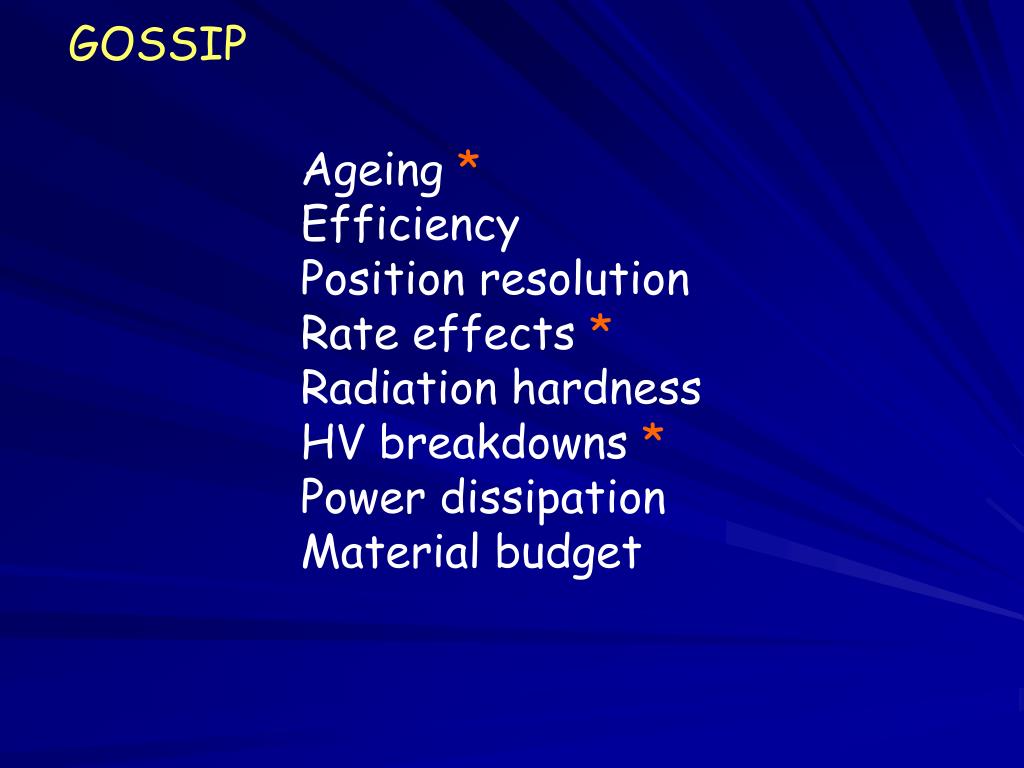 GOSSIP

Ageing *
Efficiency
Position resolution
Rate effects *
Radiation hardness
HV breakdowns *
Power dissipation
Material budget